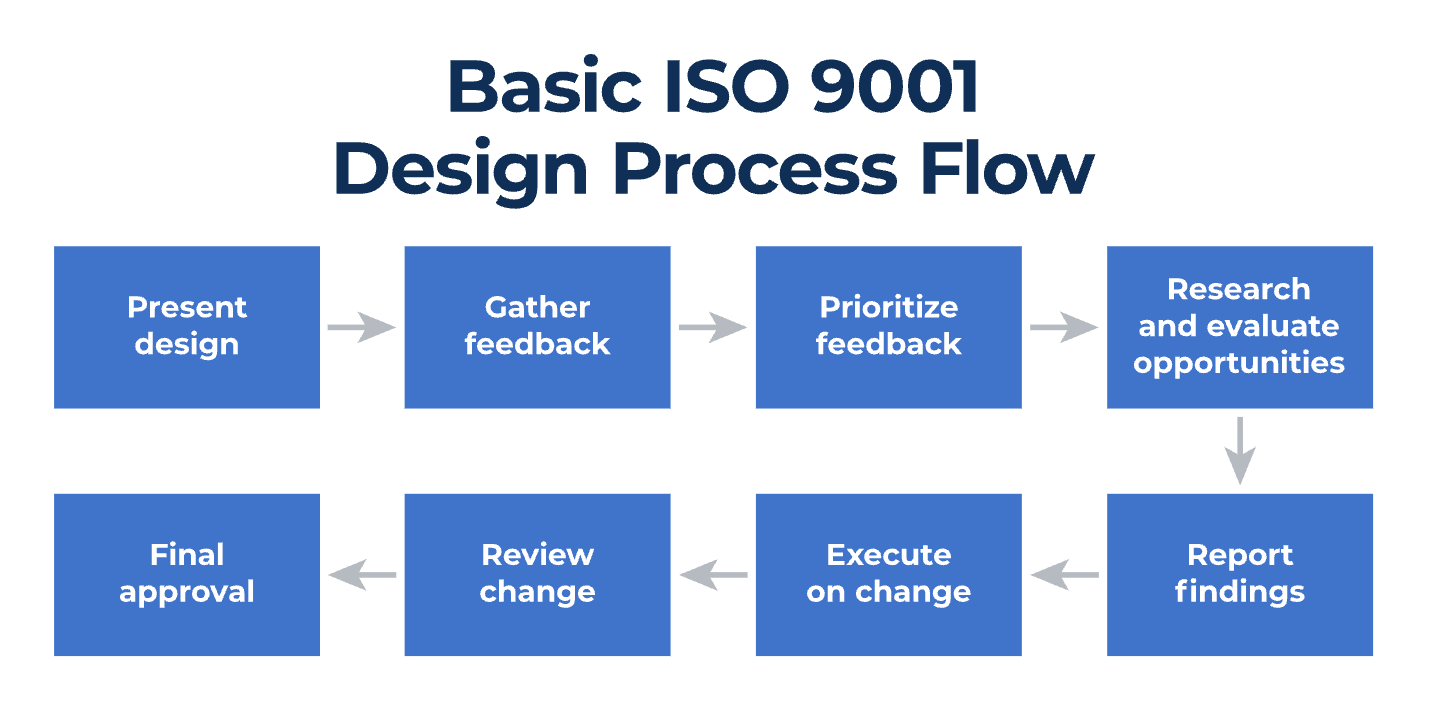 Basic ISO 9001
Design Process Flow

Present design

Gather feedback

Prioritize feedback

Research and evaluate opportunities

Report findings

Execute on change

Review change

Final approval